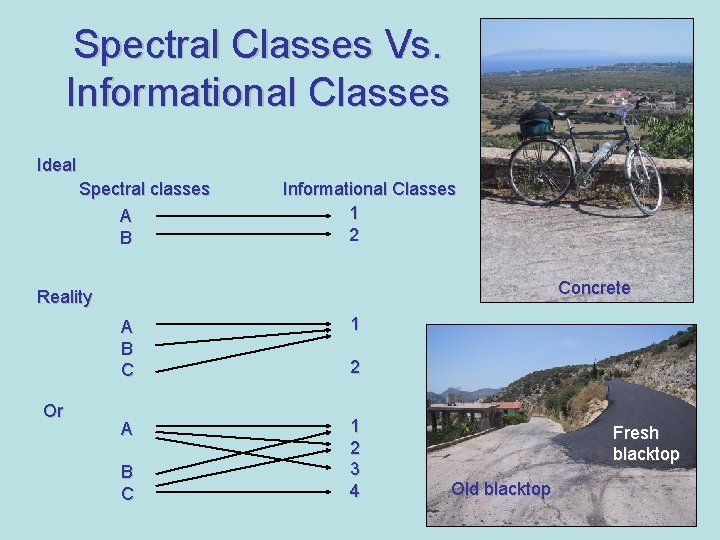 Spectral Classes Vs. Informational Classes

Ideal

Spectral classes

Informational Classes

A

B

1

2

Reality

A

B

C

1

2

Or

A

B

C

1

2

3

4

Concrete

Fresh blacktop

Old blacktop